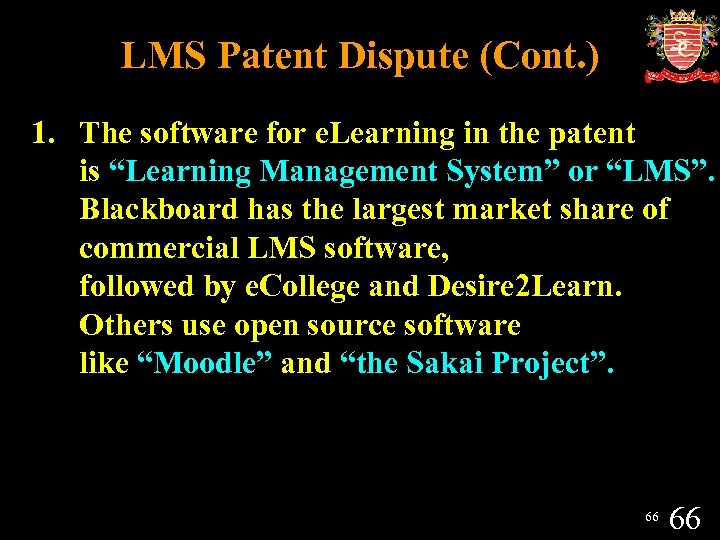 LMS Patent Dispute (Cont.)

1. The software for eLearning in the patent is “Learning Management System” or “LMS”. Blackboard has the largest market share of commercial LMS software, followed by eCollege and Desire2Learn. Others use open source software like “Moodle” and “the Sakai Project”.

66 66